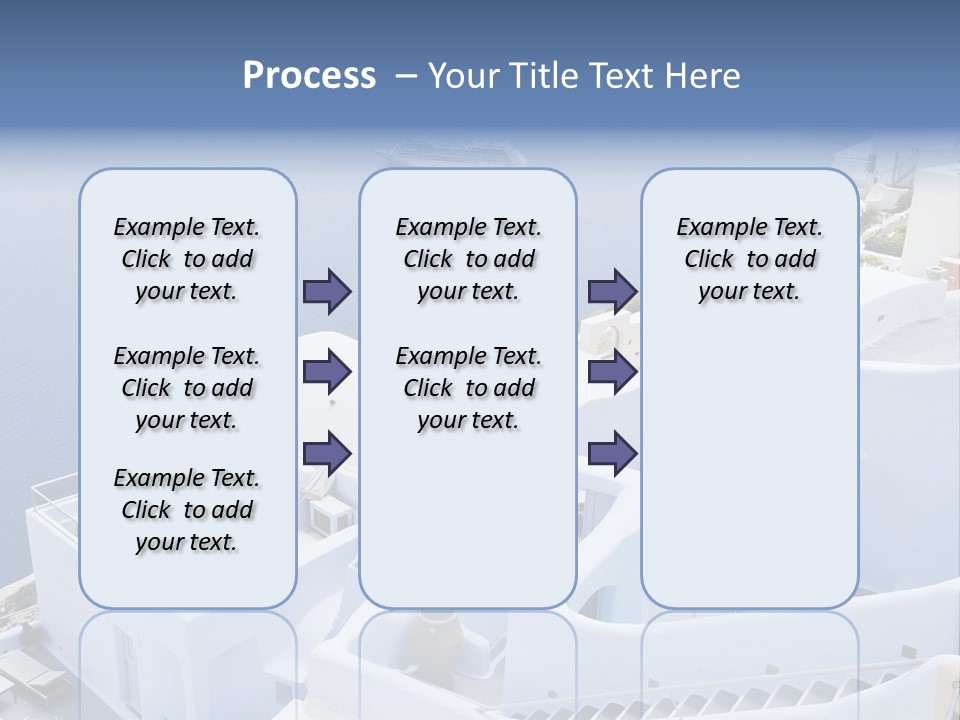 Process – Your Title Text Here

Example Text. Click to add your text.

Example Text. Click to add your text.

Example Text. Click to add your text.

Example Text. Click to add your text.

Example Text. Click to add your text.

Example Text. Click to add your text.